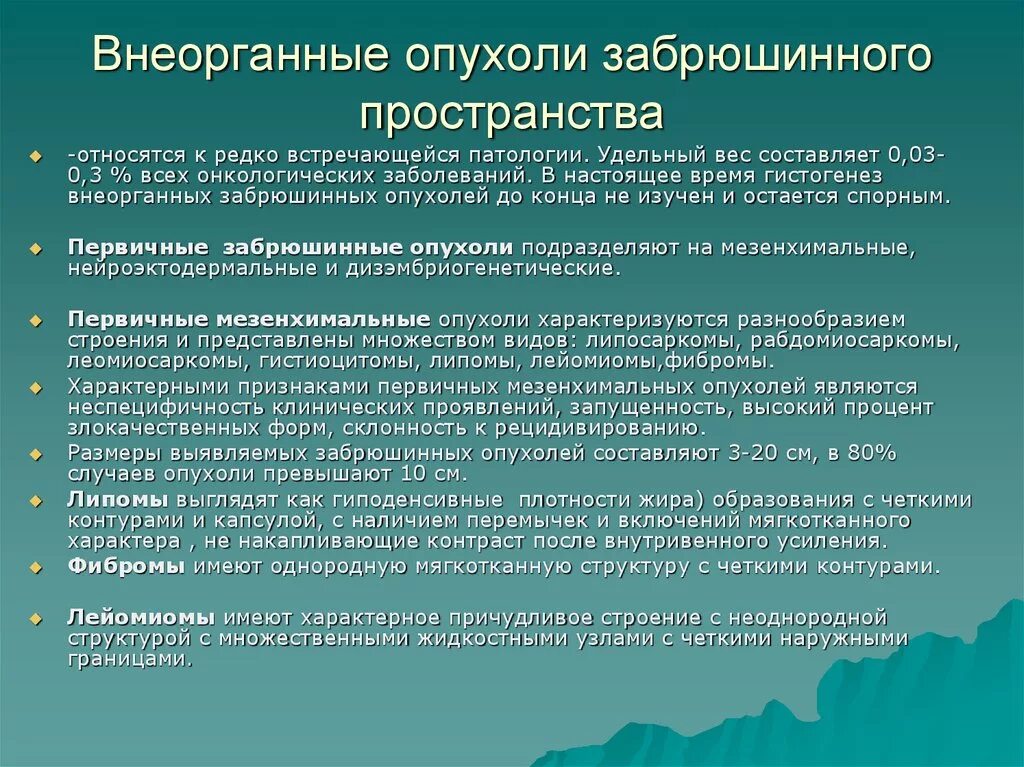 Внеорганные опухоли забрюшинного пространства

-относятся к редко встречающейся патологии. Удельный вес составляет 0,03-0,3 % всех онкологических заболеваний. В настоящее время гистогенез внеорганных забрюшинных опухолей до конца не изучен и остается спорным.

Первичные забрюшинные опухоли подразделяют на мезенхимальные, нейроэктодермальные и дизэмбриогенетические.

Первичные мезенхимальные опухоли характеризуются разнообразием строения и представлены множеством видов: липосаркомы, рабдомиосаркомы, леомиосаркомы, гистиоцитомы, липомы, лейомиомы,фибромы.

Характерными признаками первичных мезенхимальных опухолей являются неспецифичность клинических проявлений, запущенность, высокий процент злокачественных форм, склонность к рецидивированию.

Размеры выявляемых забрюшинных опухолей составляют 3-20 см, в 80% случаев опухоли превышают 10 см.

Липомы выглядят как гиподенсивные плотности жира) образования с четкими контурами и капсулой, с наличием перемычек и включений мягкотканного характера , не накапливающие контраст после внутривенного усиления.

Фибромы имеют однородную мягкотканную структуру с четкими контурами.

Лейомиомы имеют характерное причудливое строение с неоднородной структурой с множественными жидкостными узлами с четкими наружными границами.